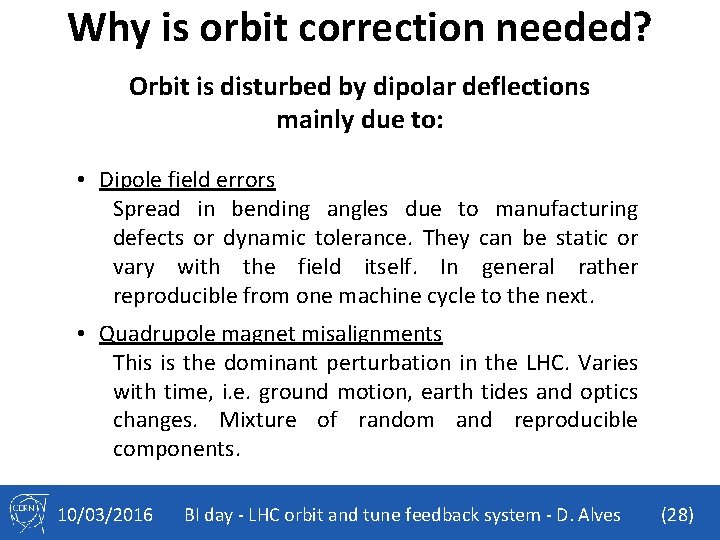 Why is orbit correction needed?

Orbit is disturbed by dipolar deflections mainly due to:

• Dipole field errors
Spread in bending angles due to manufacturing defects or dynamic tolerance. They can be static or vary with the field itself. In general rather reproducible from one machine cycle to the next.

• Quadrupole magnet misalignments
This is the dominant perturbation in the LHC. Varies with time, i.e. ground motion, earth tides and optics changes. Mixture of random and reproducible components.

CERN 10/03/2016 BI day - LHC orbit and tune feedback system - D. Alves (28)